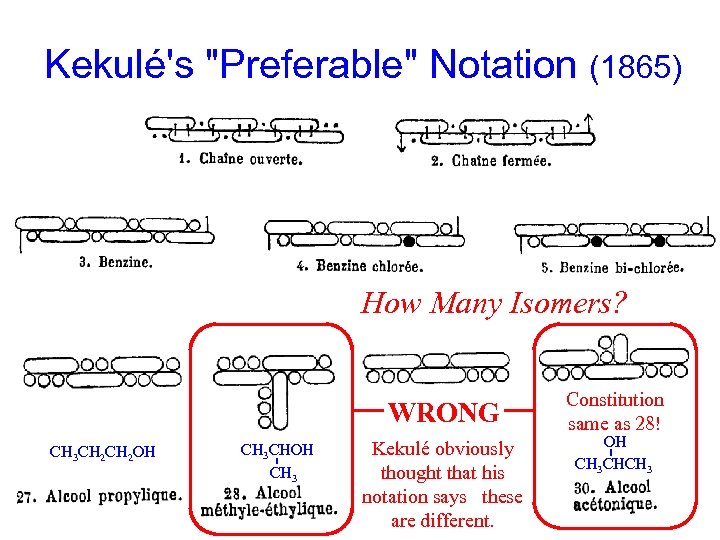 Kekulé's "Preferable" Notation (1865)

1. Chaîne ouverte.

2. Chaîne fermée.

3. Benzine.

4. Benzine chlorée.

5. Benzine bi-chlorée.

How Many Isomers?

$CH_3CH_2CH_2OH$

27. Alcool propylique.

$CH_3CHOH$
$CH_3$

28. Alcool méthyle-éthylique.

WRONG

Kekulé obviously thought that his notation says these are different.

Constitution same as 28!

OH
$CH_3CHCH_3$

30. Alcool acétonique.